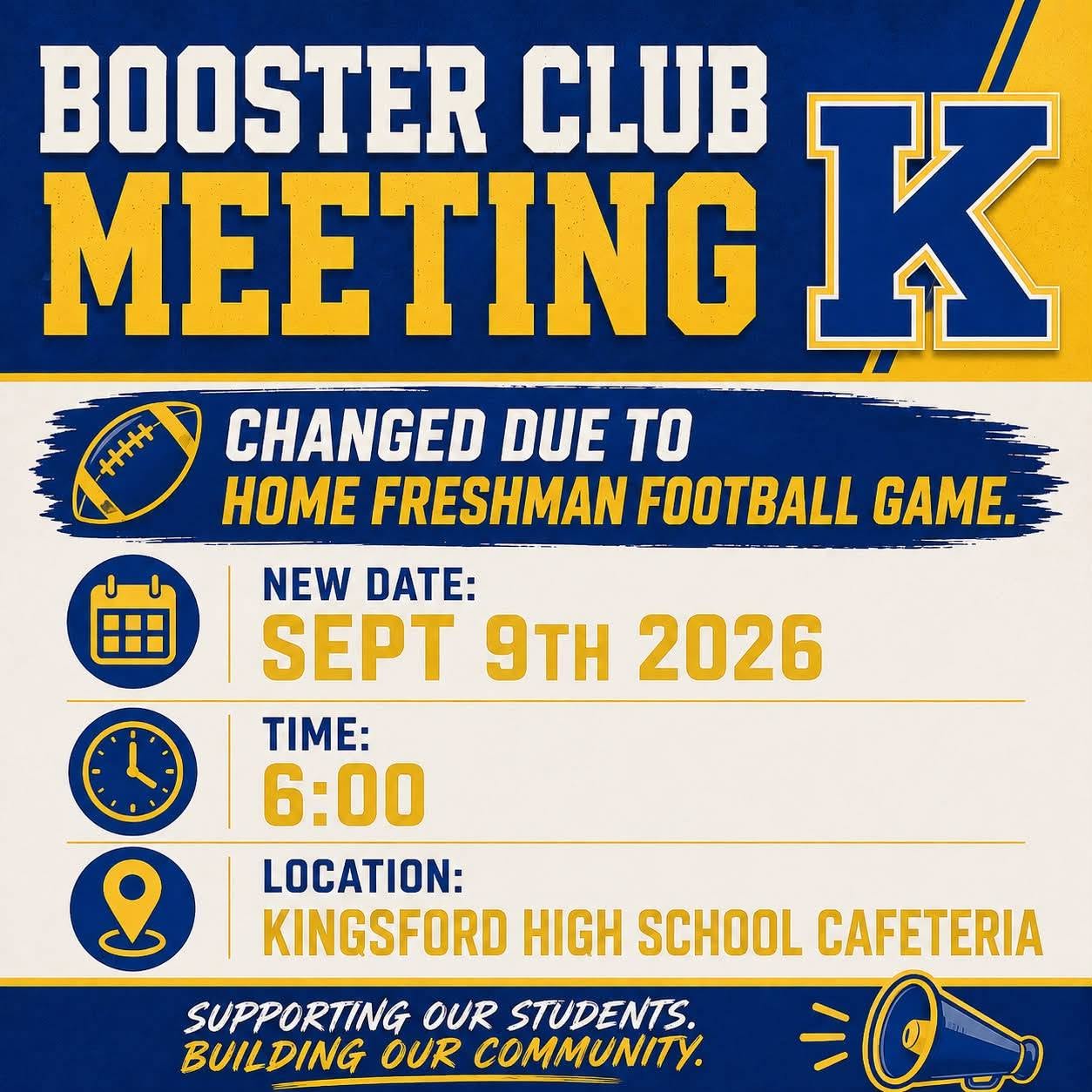 BOOSTER CLUB
MEETING

K

CHANGED DUE TO
HOME FRESHMAN FOOTBALL GAME.

NEW DATE:
SEPT 9TH 2026

TIME:
6:00

LOCATION:
KINGSFORD HIGH SCHOOL CAFETERIA

SUPPORTING OUR STUDENTS.
BUILDING OUR COMMUNITY.